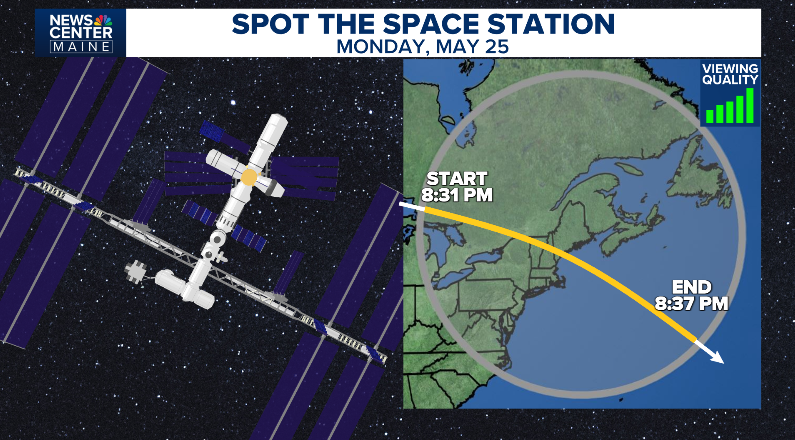 NEWS CENTER MAINE

SPOT THE SPACE STATION
MONDAY, MAY 25

VIEWING QUALITY

START
8:31 PM

END
8:37 PM